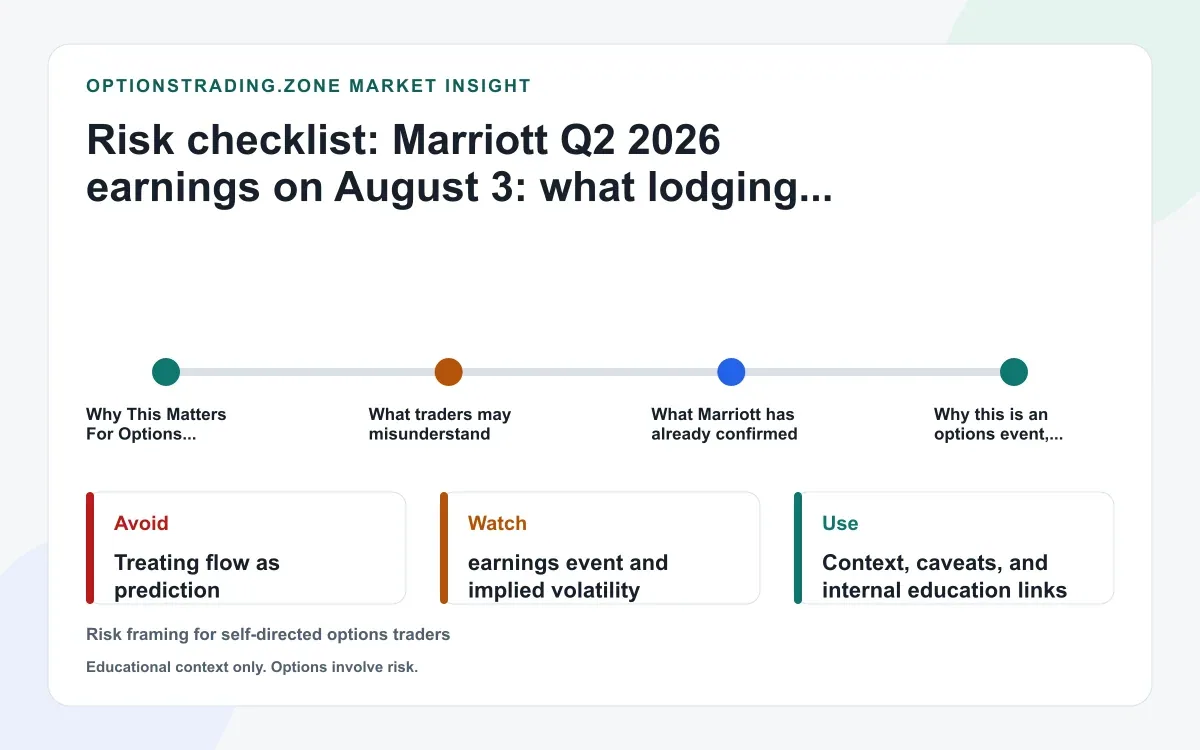 OPTIONSTRADING.ZONE MARKET INSIGHT

Risk checklist: Marriott Q2 2026 earnings on August 3: what lodging...

Why This Matters For Options...

What traders may misunderstand

What Marriott has already confirmed

Why this is an options event,...

Avoid

Treating flow as prediction

Watch

earnings event and implied volatility

Use

Context, caveats, and internal education links

Risk framing for self-directed options traders

Educational context only. Options involve risk.